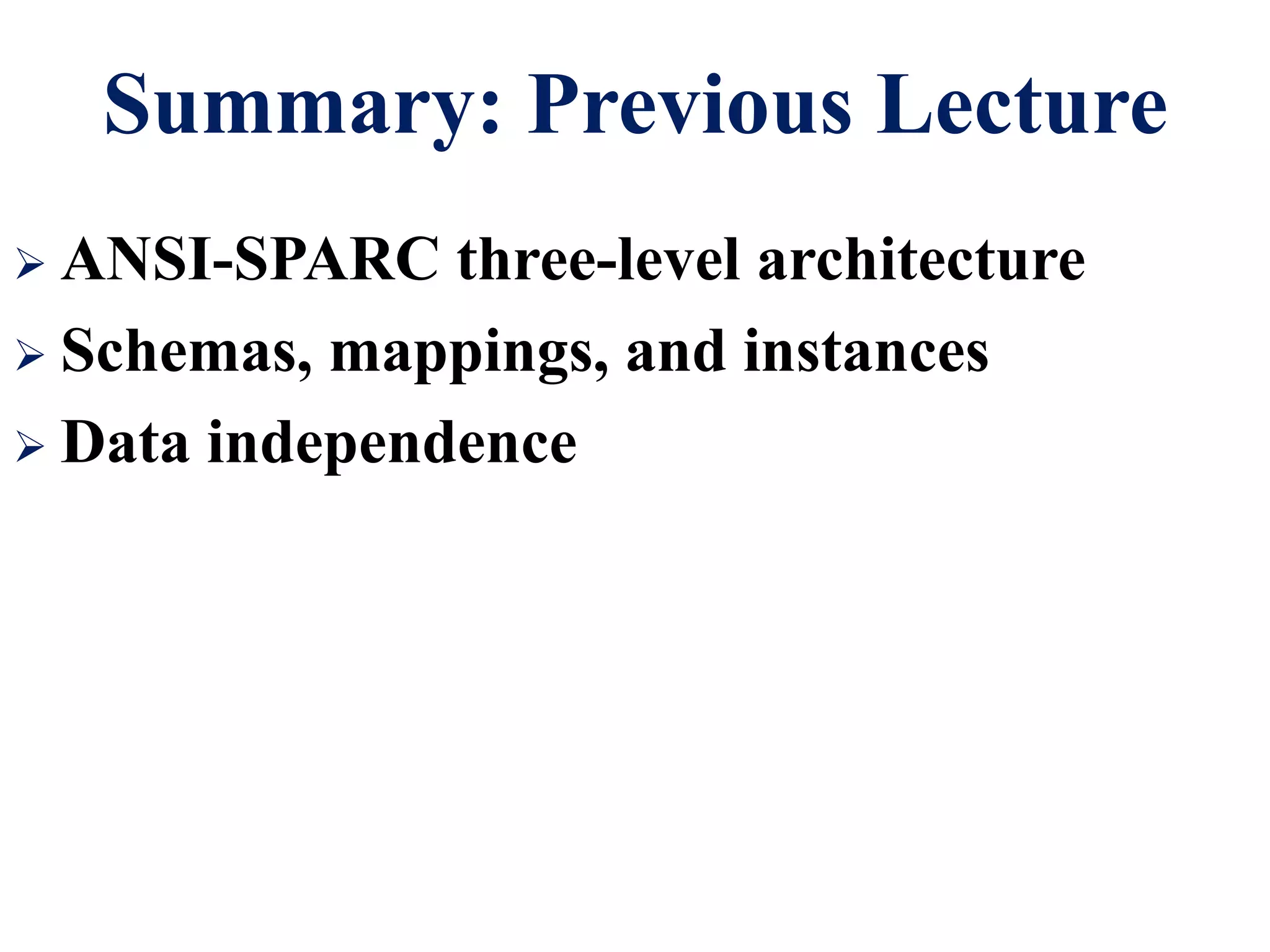 Summary: Previous Lecture

➢ ANSI-SPARC three-level architecture
➢ Schemas, mappings, and instances
➢ Data independence